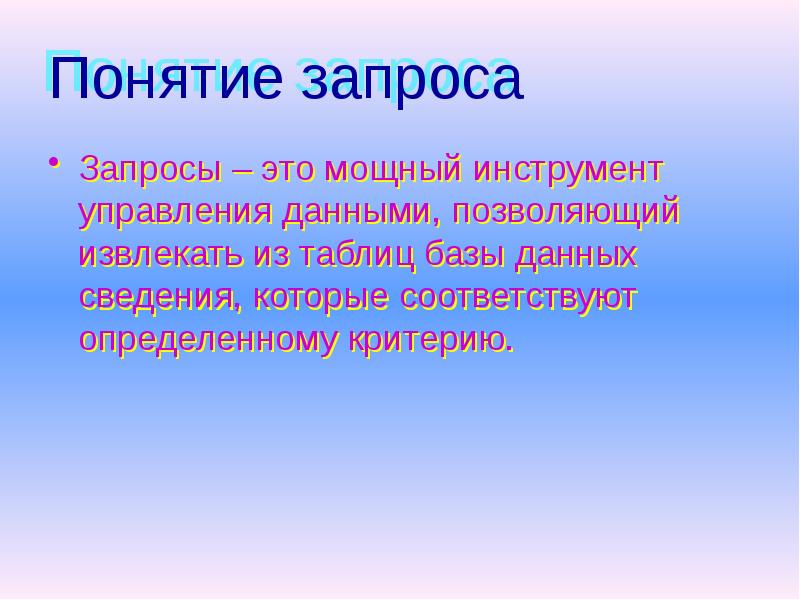 Понятие запроса

• Запросы – это мощный инструмент управления данными, позволяющий извлекать из таблиц базы данных сведения, которые соответствуют определенному критерию.